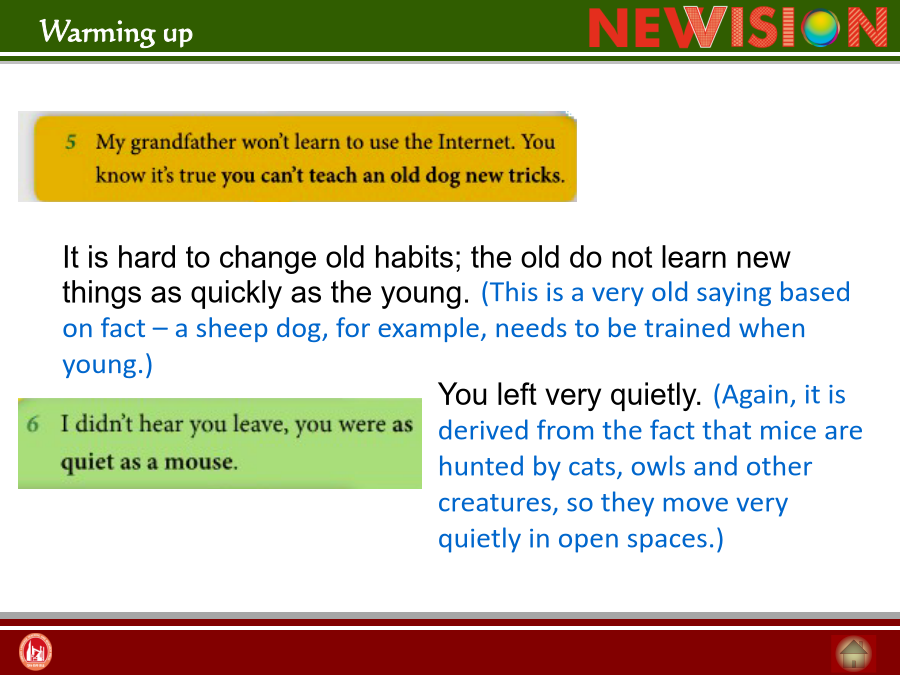 Warming up

NEWVISION

5 My grandfather won't learn to use the Internet. You know it's true you can't teach an old dog new tricks.

It is hard to change old habits; the old do not learn new things as quickly as the young. (This is a very old saying based on fact – a sheep dog, for example, needs to be trained when young.)

6 I didn't hear you leave, you were as quiet as a mouse.

You left very quietly. (Again, it is derived from the fact that mice are hunted by cats, owls and other creatures, so they move very quietly in open spaces.)